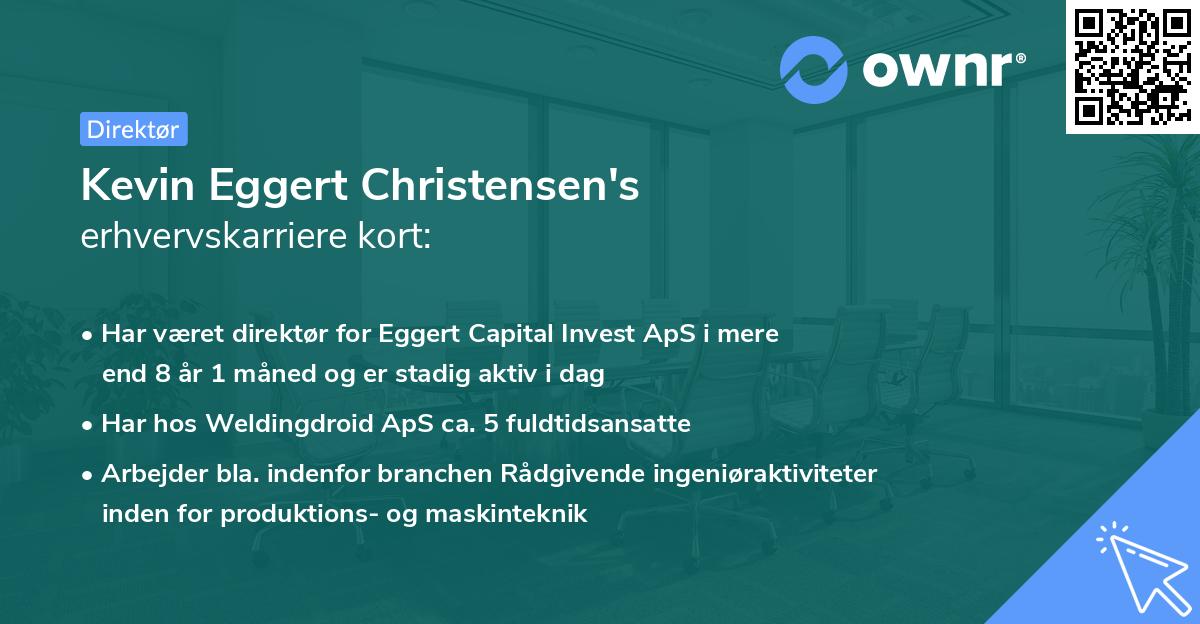 ownr®

Direktør

Kevin Eggert Christensen's
erhvervskarriere kort:

• Har været direktør for Eggert Capital Invest ApS i mere end 8 år 1 måned og er stadig aktiv i dag
• Har hos Weldingdroid ApS ca. 5 fuldtidsansatte
• Arbejder bla. indenfor branchen Rådgivende ingeniøraktiviteter inden for produktions- og maskinteknik